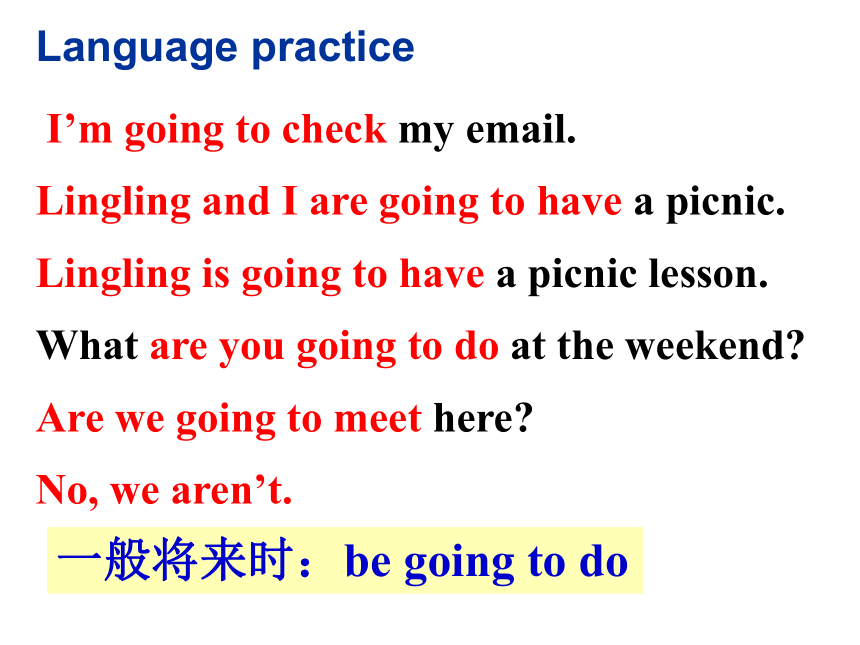 Language practice

I’m going to check my email.

Lingling and I are going to have a picnic.

Lingling is going to have a picnic lesson.

What are you going to do at the weekend?

Are we going to meet here?

No, we aren’t.

一般将来时：be going to do